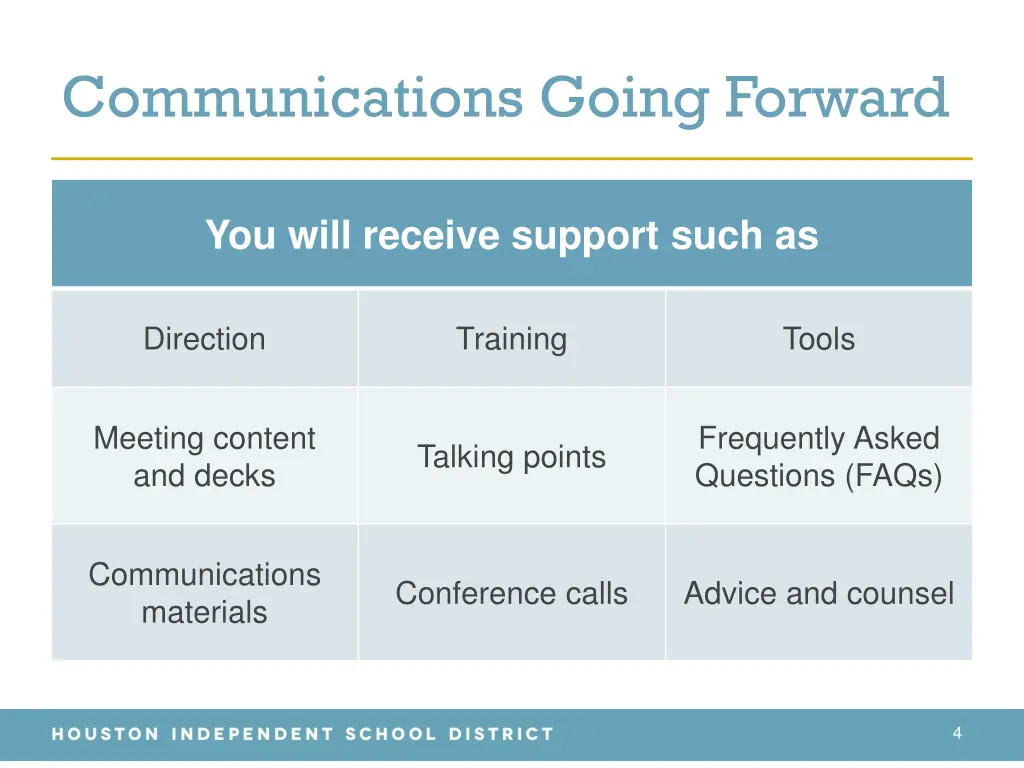 Communications Going Forward

| You will receive support such as | | |
|---|---|---|
| Direction | Training | Tools |
| Meeting content and decks | Talking points | Frequently Asked Questions (FAQs) |
| Communications materials | Conference calls | Advice and counsel |

HOUSTON INDEPENDENT SCHOOL DISTRICT

4